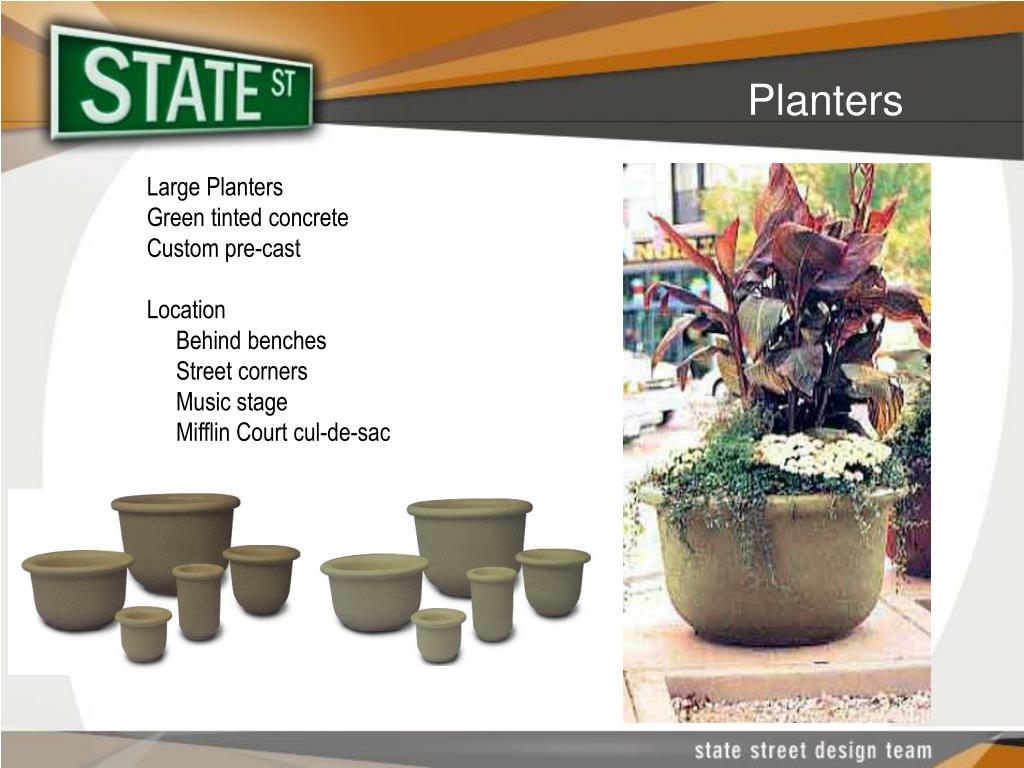 STATE ST

Planters

Large Planters
Green tinted concrete
Custom pre-cast

Location
Behind benches
Street corners
Music stage
Mifflin Court cul-de-sac

state street design team